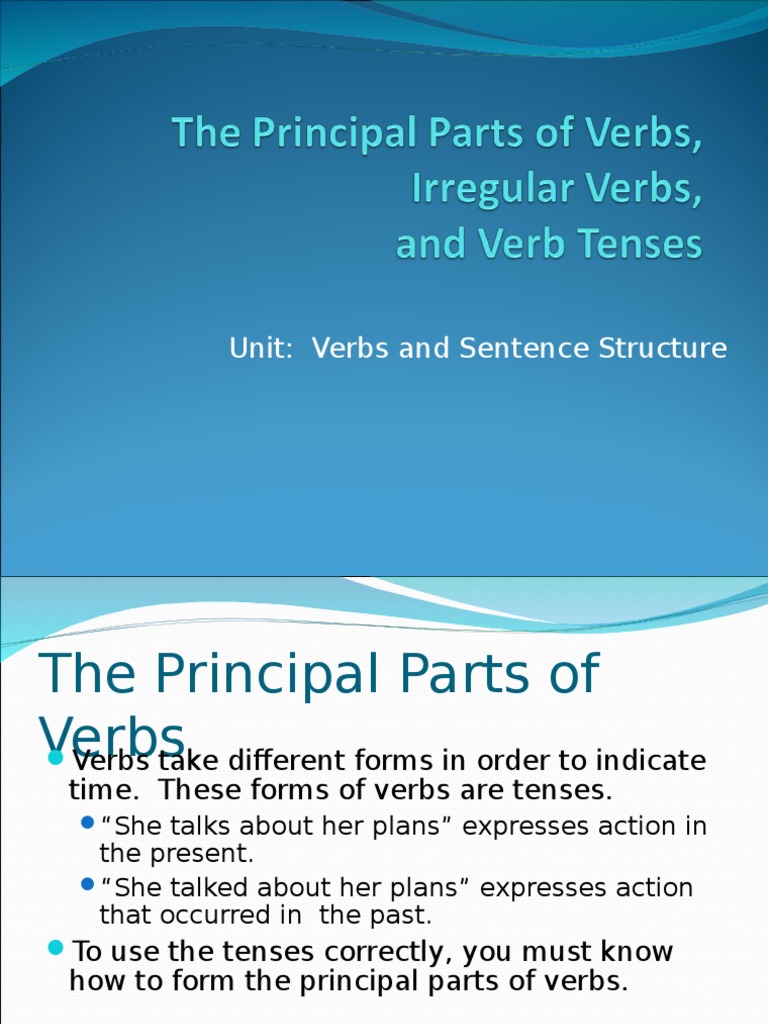 The Principal Parts of Verbs, Irregular Verbs, and Verb Tenses

Unit: Verbs and Sentence Structure

The Principal Parts of Verbs

Verbs take different forms in order to indicate time. These forms of verbs are tenses.

“She talks about her plans” expresses action in the present.

“She talked about her plans” expresses action that occurred in the past.

To use the tenses correctly, you must know how to form the principal parts of verbs.